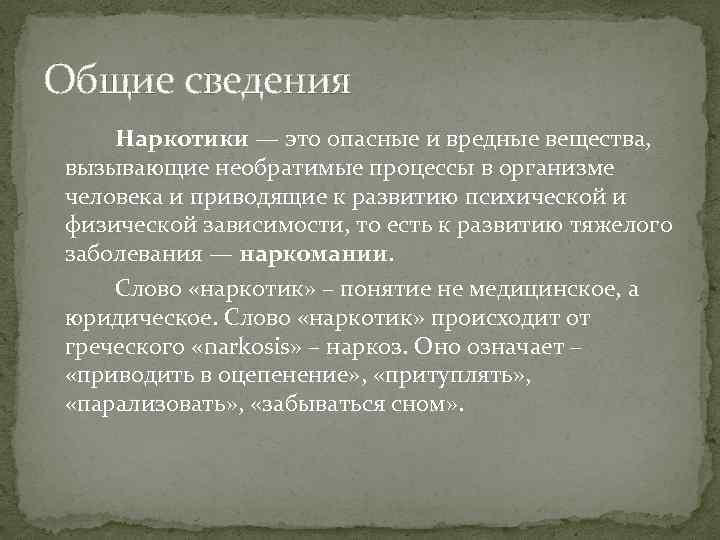 Общие сведения

Наркотики — это опасные и вредные вещества, вызывающие необратимые процессы в организме человека и приводящие к развитию психической и физической зависимости, то есть к развитию тяжелого заболевания — наркомании.

Слово «наркотик» – понятие не медицинское, а юридическое. Слово «наркотик» происходит от греческого «narkosis» – наркоз. Оно означает – «приводить в оцепенение», «притуплять», «парализовать», «забываться сном».